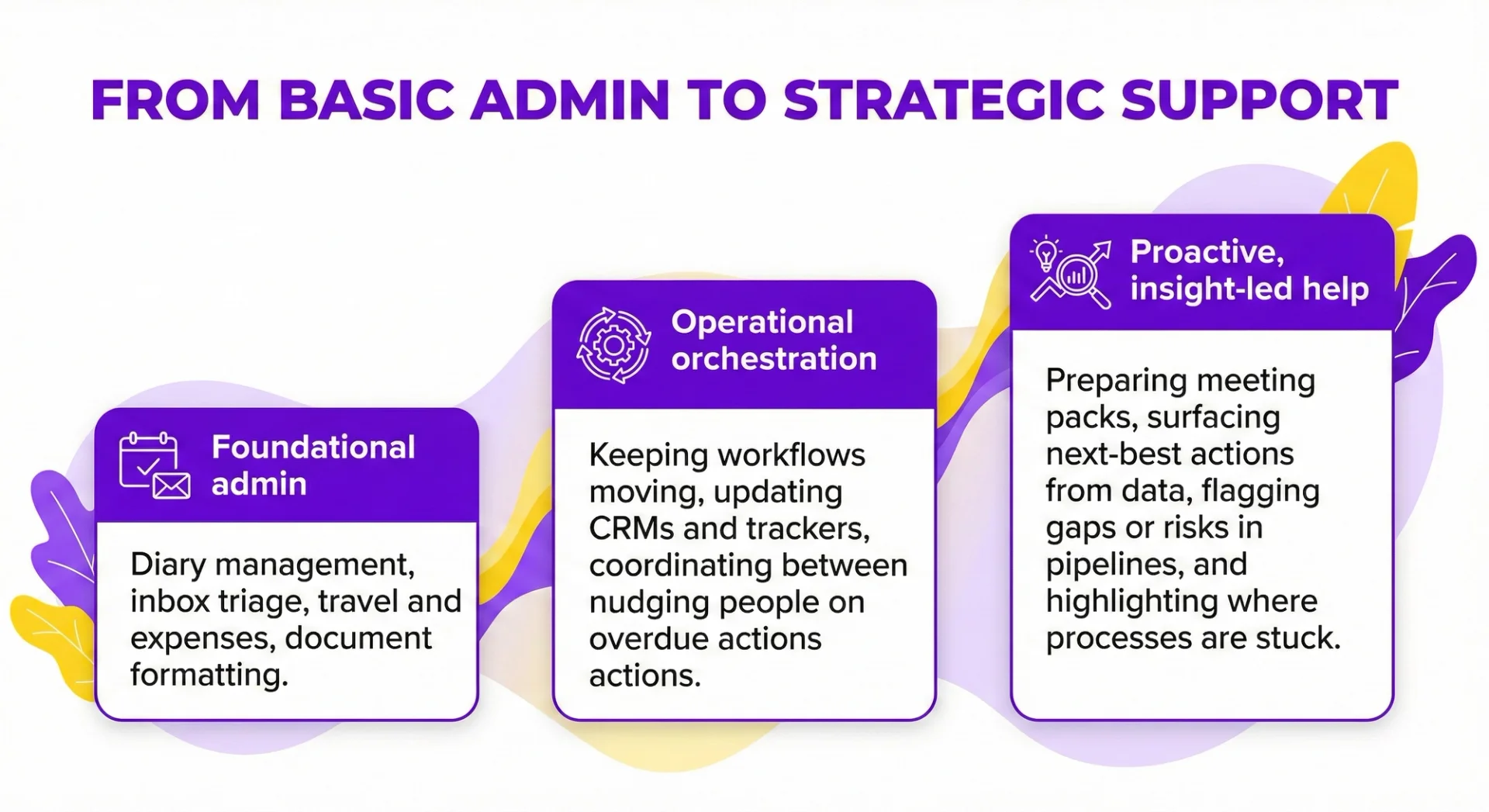 FROM BASIC ADMIN TO STRATEGIC SUPPORT

Foundational admin

Diary management, inbox triage, travel and expenses, document formatting.

Operational orchestration

Keeping workflows moving, updating CRMs and trackers, coordinating between nudging people on overdue actions actions.

Proactive, insight-led help

Preparing meeting packs, surfacing next-best actions from data, flagging gaps or risks in pipelines, and highlighting where processes are stuck.